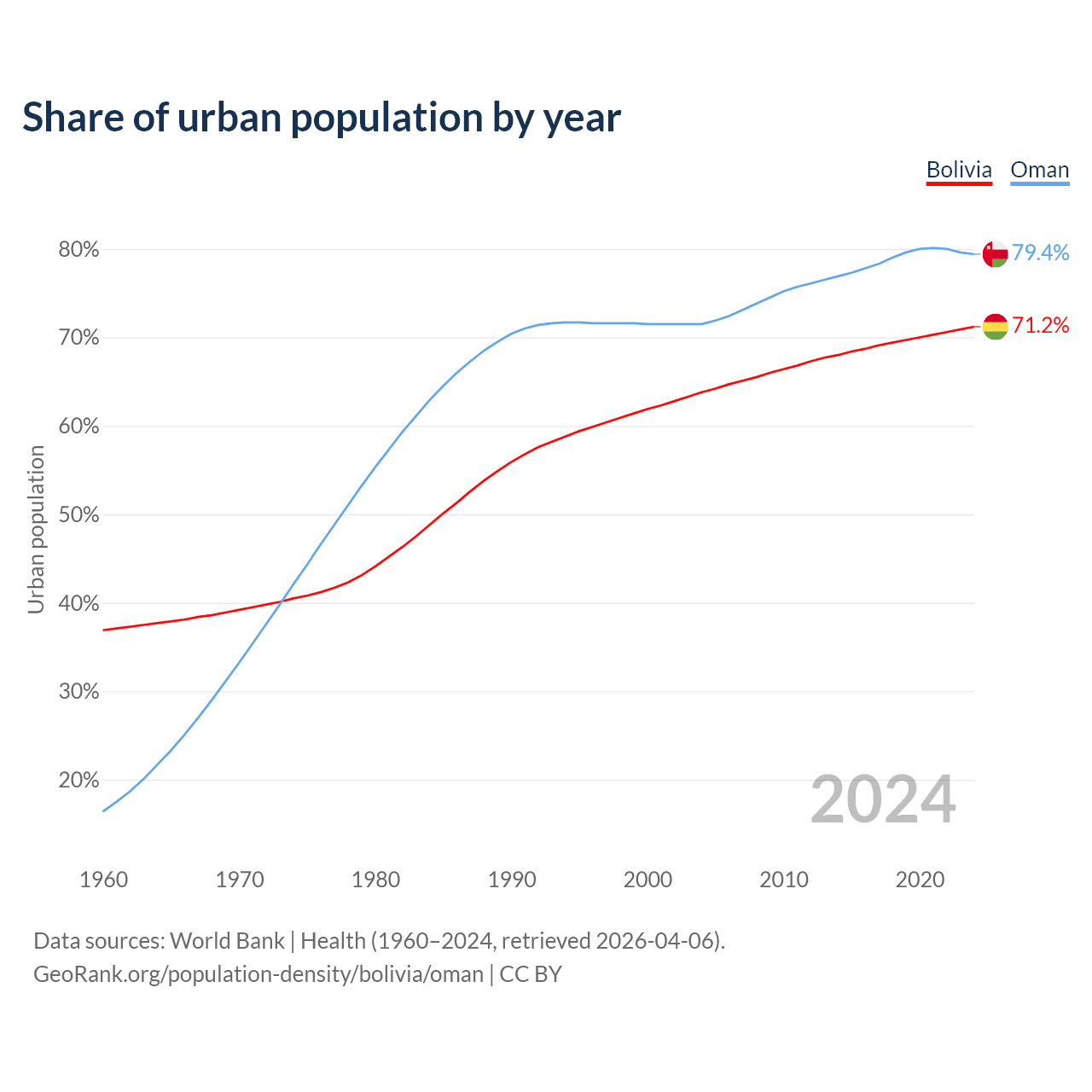 Share of urban population by year

Bolivia Oman

Urban population

80%
70%
60%
50%
40%
30%
20%

79.4%
71.2%

2024

1960 1970 1980 1990 2000 2010 2020

Data sources: World Bank | Health (1960–2024, retrieved 2026-04-06).
GeoRank.org/population-density/bolivia/oman | CC BY